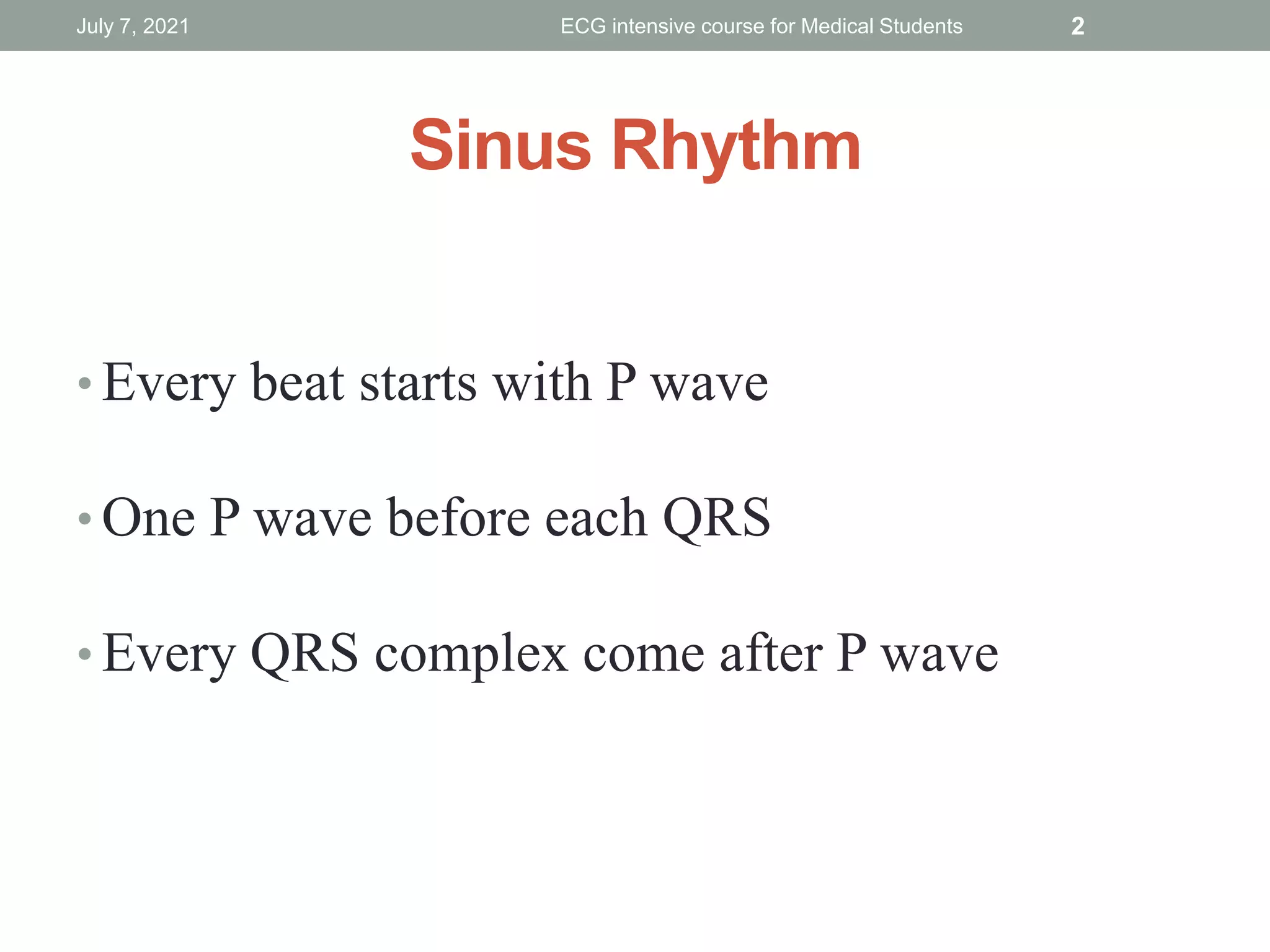 July 7, 2021 ECG intensive course for Medical Students 2

Sinus Rhythm

• Every beat starts with P wave

• One P wave before each QRS

• Every QRS complex come after P wave